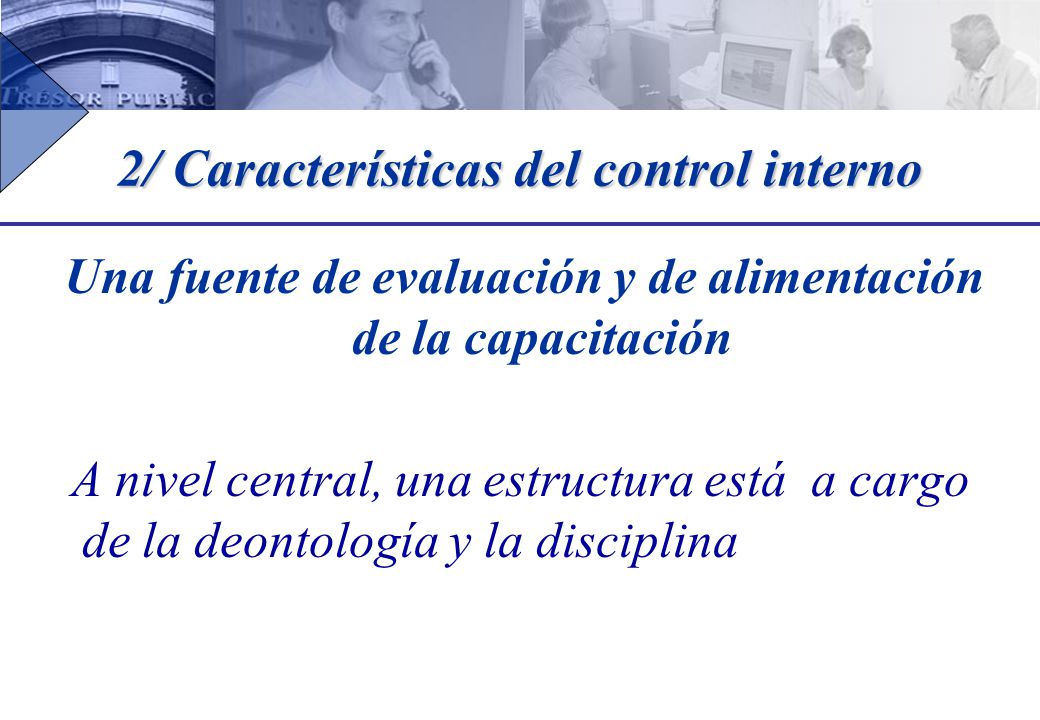 TRÉSOR PUBLIC

2/ Características del control interno

Una fuente de evaluación y de alimentación de la capacitación

A nivel central, una estructura está a cargo de la deontología y la disciplina